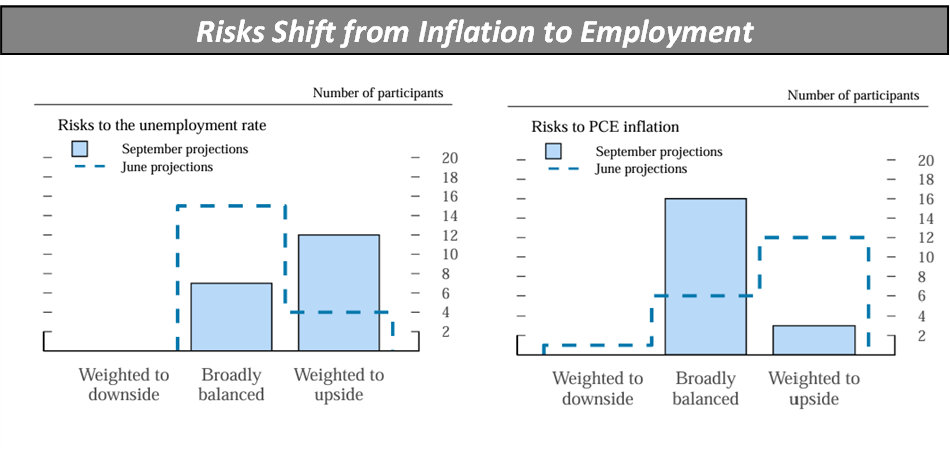 Risks Shift from Inflation to Employment

Number of participants

Risks to the unemployment rate

September projections

June projections

20
18
16
14
12
10
8
6
4
2

Weighted to downside

Broadly balanced

Weighted to upside

Number of participants

Risks to PCE inflation

September projections

June projections

20
18
16
14
12
10
8
6
4
2

Weighted to downside

Broadly balanced

Weighted to upside